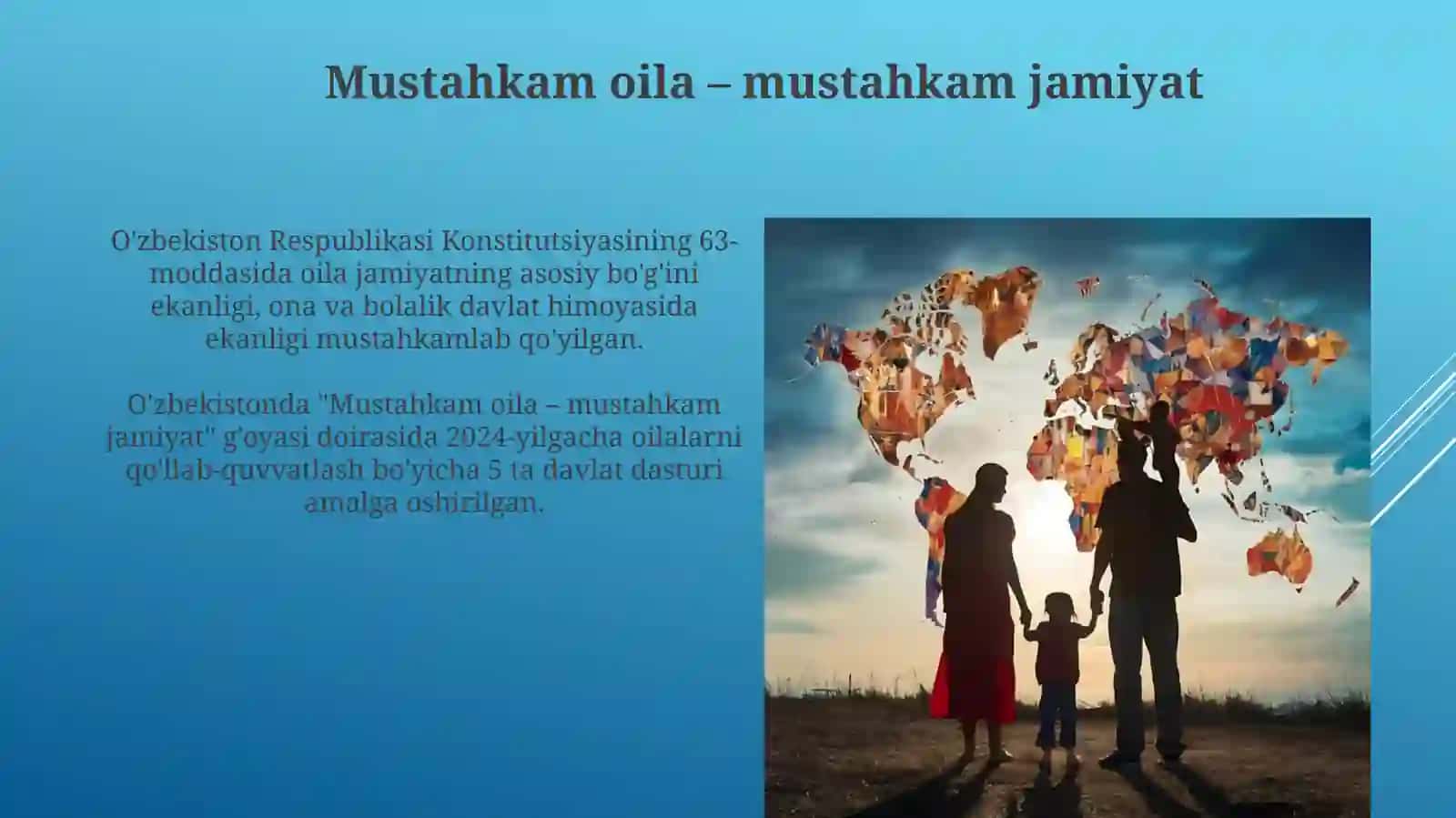 Mustahkam oila – mustahkam jamiyat

O'zbekiston Respublikasi Konstitutsiyasining 63-moddasida oila jamiyatning asosiy bo'g'ini ekanligi, ona va bolalik davlat himoyasida ekanligi mustahkamlab qo'yilgan.

O'zbekistonda "Mustahkam oila – mustahkam jamiyat" g'oyasi doirasida 2024-yilgacha oilalarni qo'llab-quvvatlash bo'yicha 5 ta davlat dasturi amalga oshirilgan.